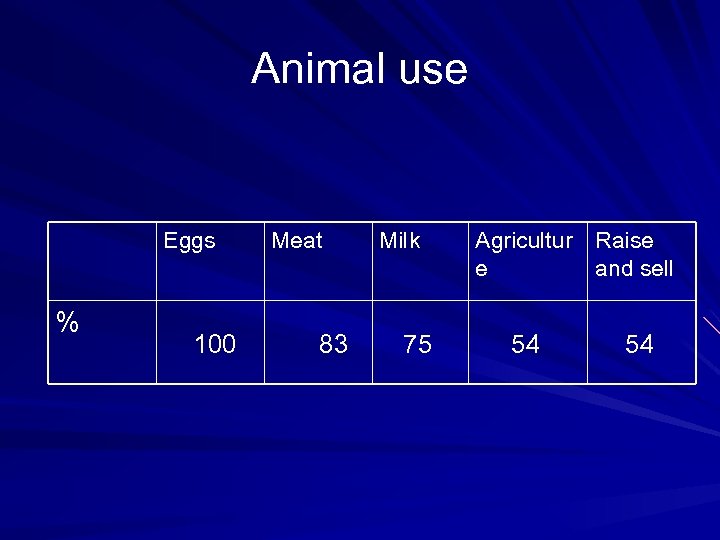 Animal use

|  | Eggs | Meat | Milk | Agriculture | Raise and sell |
|---|---|---|---|---|---|
| % | 100 | 83 | 75 | 54 | 54 |